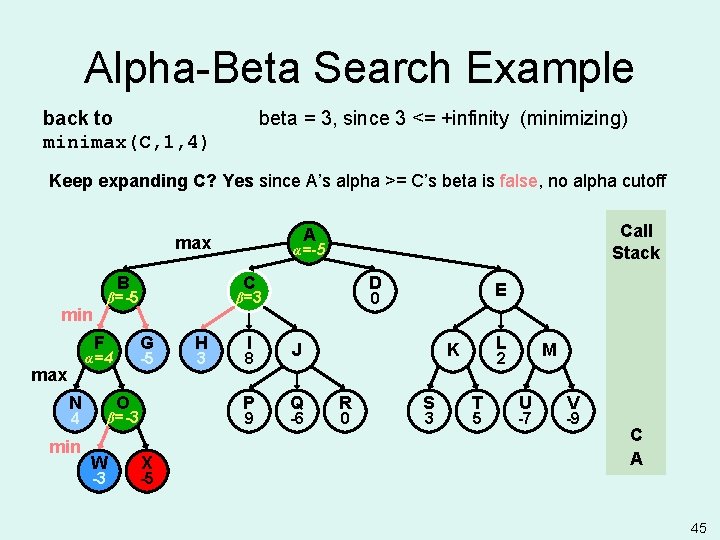 Alpha-Beta Search Example

back to
minimax(C,1,4)

beta = 3, since 3 <= +infinity (minimizing)

Keep expanding C? Yes since A's alpha >= C's beta is false, no alpha cutoff

max

A
$\alpha$=-5

B
$\beta$=-5

C
$\beta$=3

D
0

E

min

F
$\alpha$=4

G
-5

H
3

I
8

J

K

L
2

M

max

N
4

O
$\beta$=-3

P
9

Q
-6

R
0

S
3

T
5

U
-7

V
-9

min

W
-3

X
-5

Call Stack

C
A

45